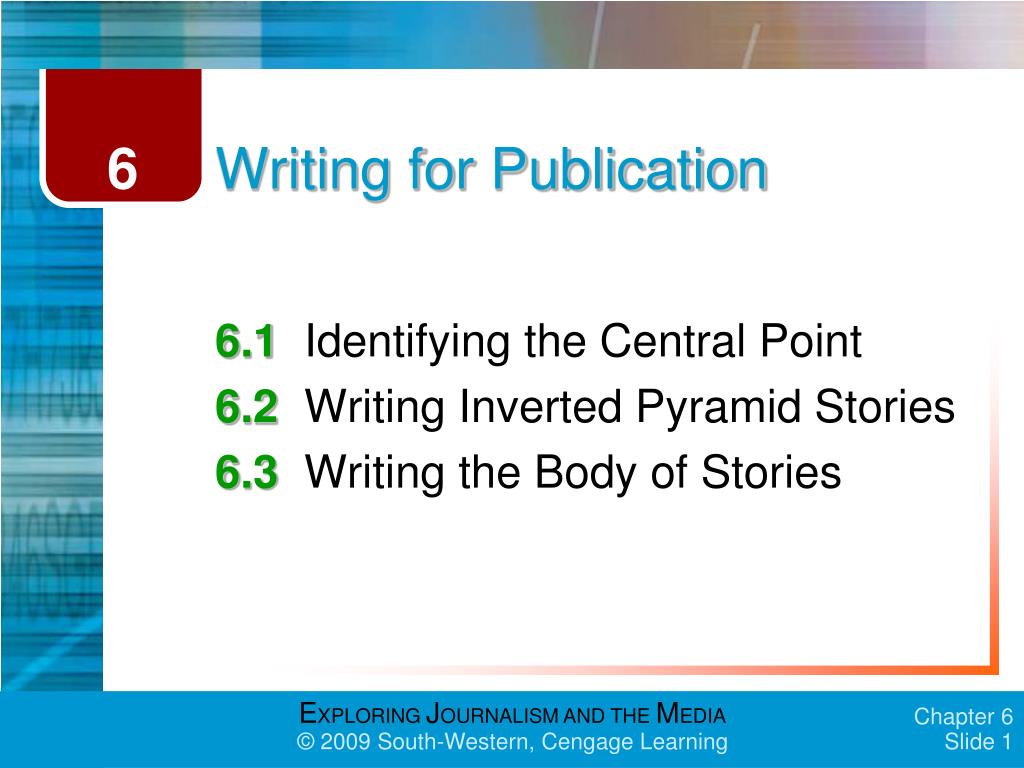 6 Writing for Publication

6.1 Identifying the Central Point
6.2 Writing Inverted Pyramid Stories
6.3 Writing the Body of Stories

EXPLORING JOURNALISM AND THE MEDIA
© 2009 South-Western, Cengage Learning

Chapter 6
Slide 1